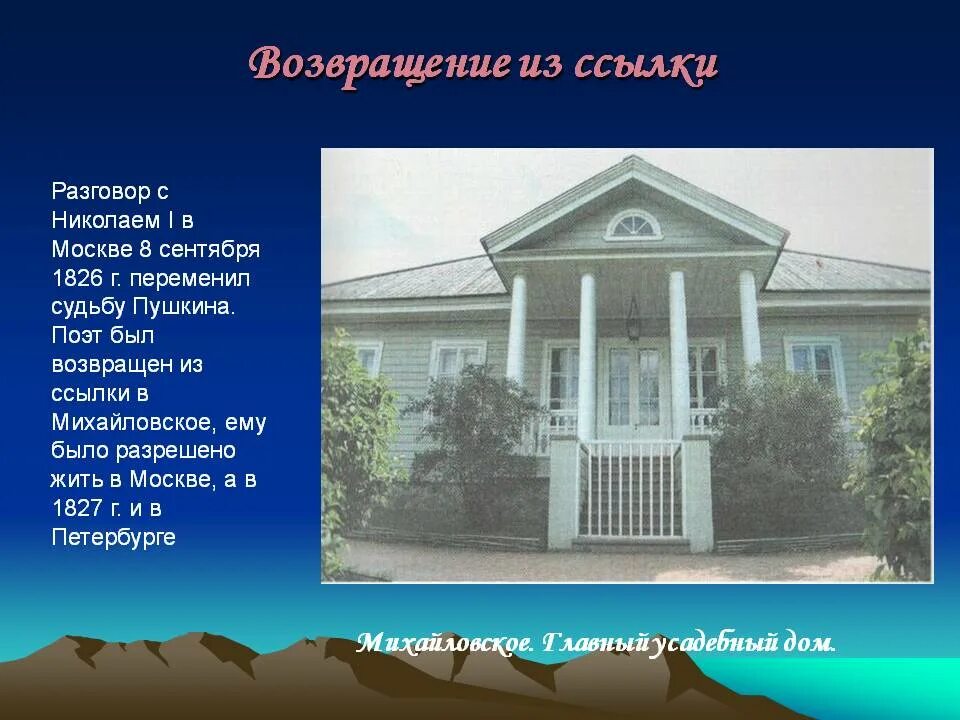 Возвращение из ссылки

Разговор с Николаем I в Москве 8 сентября 1826 г. переменил судьбу Пушкина. Поэт был возвращен из ссылки в Михайловское, ему было разрешено жить в Москве, а в 1827 г. и в Петербурге

Михайловское. Главный усадебный дом.